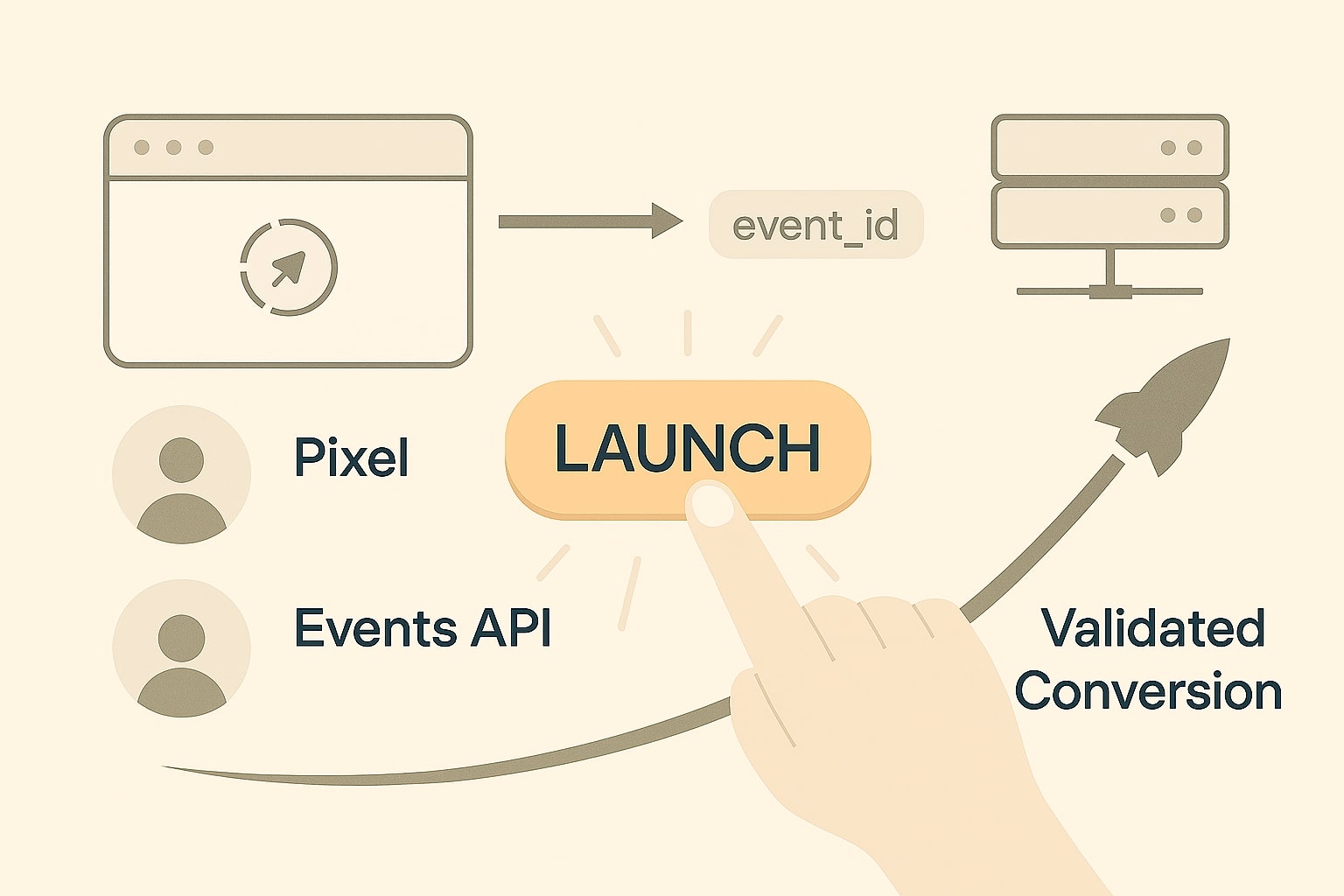 event_id

Pixel

LAUNCH

Events API

Validated Conversion